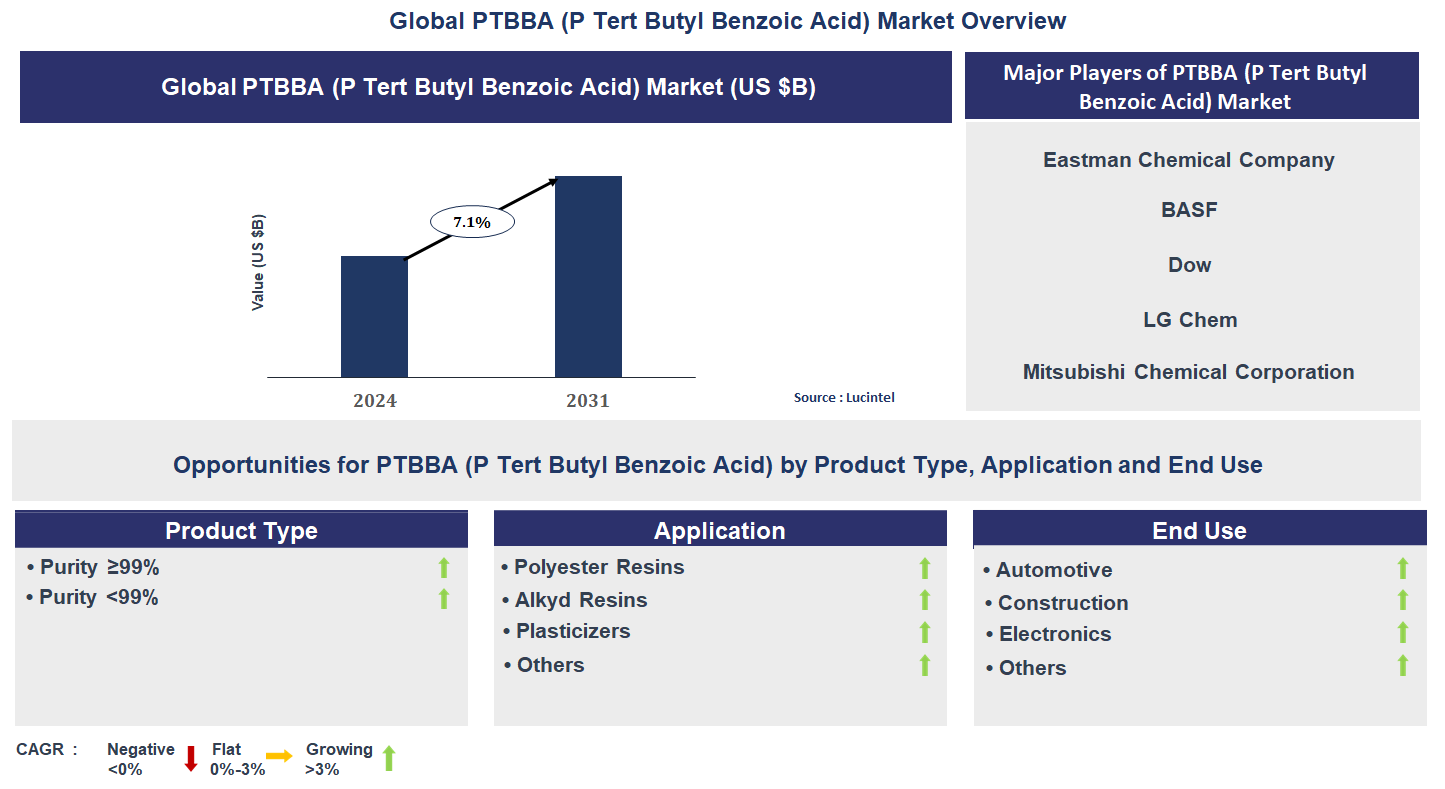 Global PTBBA (P Tert Butyl Benzoic Acid) Market Overview

Global PTBBA (P Tert Butyl Benzoic Acid) Market (US $B)

Value (US $B)

7.1%

2024

2031

Source : Lucintel

Major Players of PTBBA (P Tert Butyl Benzoic Acid) Market

Eastman Chemical Company

BASF

Dow

LG Chem

Mitsubishi Chemical Corporation

Opportunities for PTBBA (P Tert Butyl Benzoic Acid) by Product Type, Application and End Use

Product Type

• Purity ≥99%
• Purity <99%

Application

• Polyester Resins
• Alkyd Resins
• Plasticizers
• Others

End Use

• Automotive
• Construction
• Electronics
• Others

CAGR : Negative <0% Flat 0%-3% Growing >3%